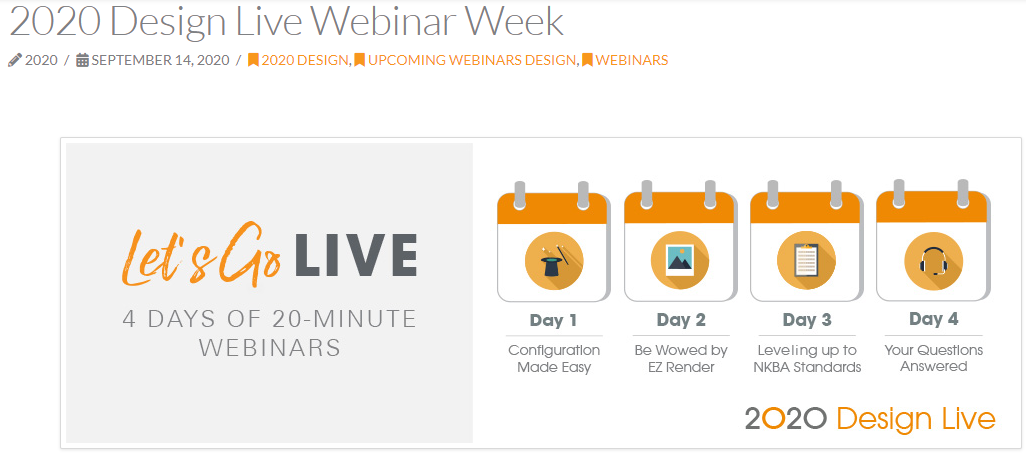 2020 Design Live Webinar Week

2020 / SEPTEMBER 14, 2020 / 2020 DESIGN, UPCOMING WEBINARS DESIGN, WEBINARS

Let's Go LIVE

4 DAYS OF 20-MINUTE WEBINARS

Day 1
Configuration Made Easy

Day 2
Be Wowed by EZ Render

Day 3
Leveling up to NKBA Standards

Day 4
Your Questions Answered

2020 Design Live